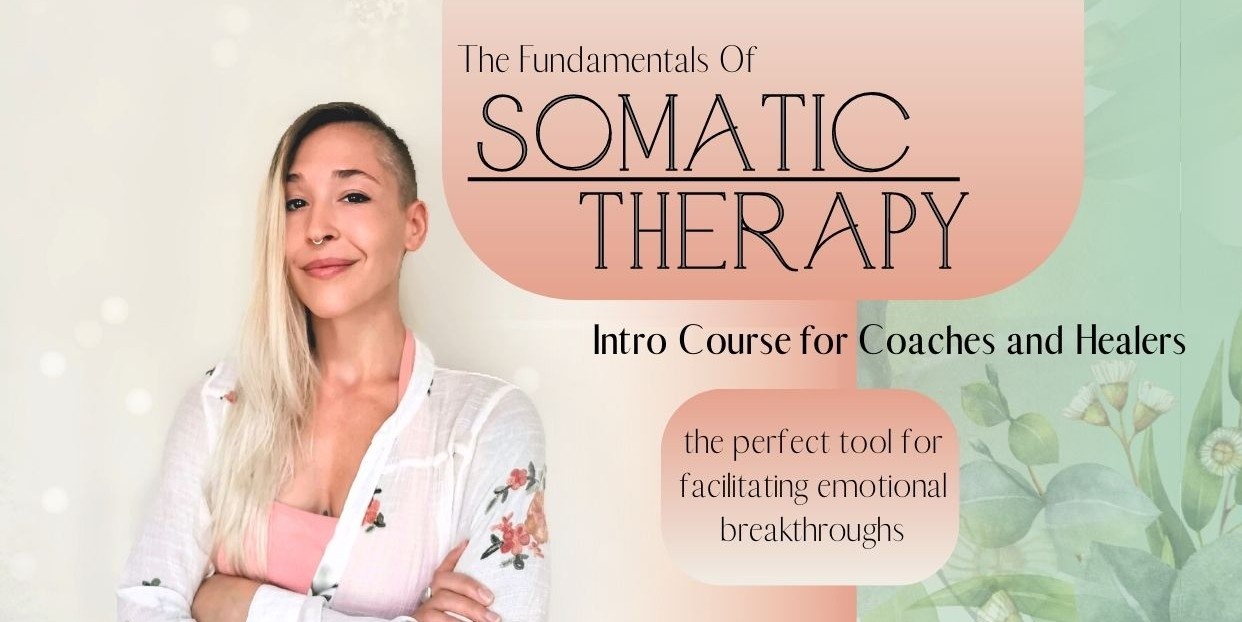 The Fundamentals Of

SOMATIC THERAPY

Intro Course for Coaches and Healers

the perfect tool for facilitating emotional breakthroughs